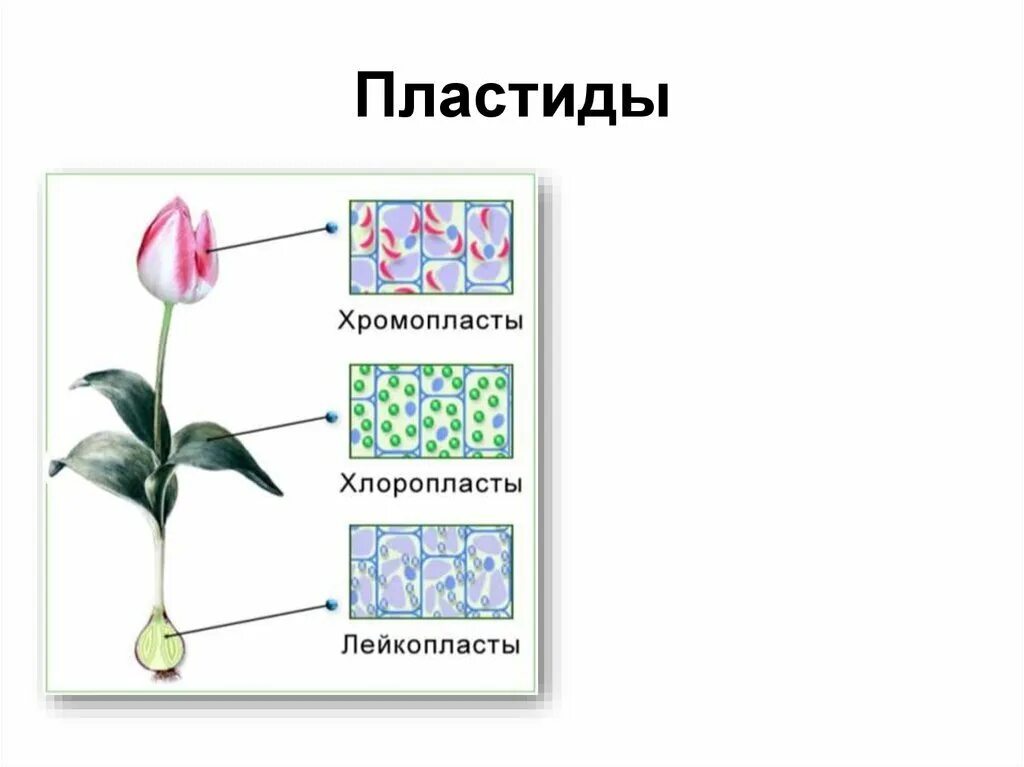 Пластиды

Хромопласты

Хлоропласты

Лейкопласты